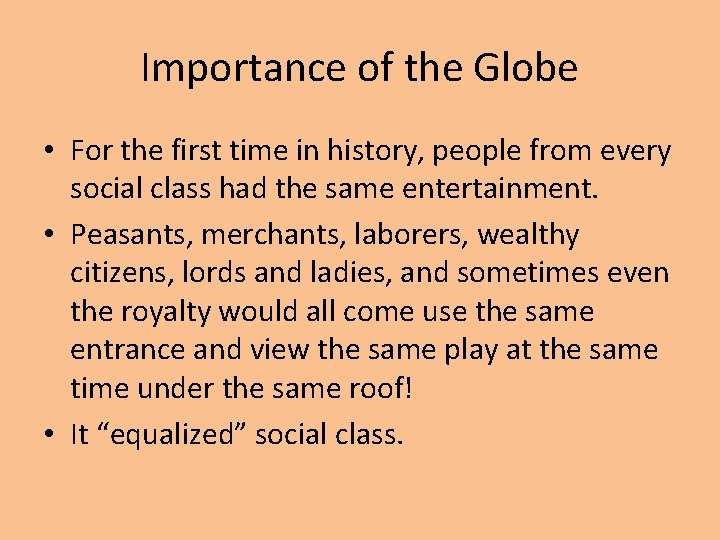 Importance of the Globe

• For the first time in history, people from every social class had the same entertainment.
• Peasants, merchants, laborers, wealthy citizens, lords and ladies, and sometimes even the royalty would all come use the same entrance and view the same play at the same time under the same roof!
• It “equalized” social class.